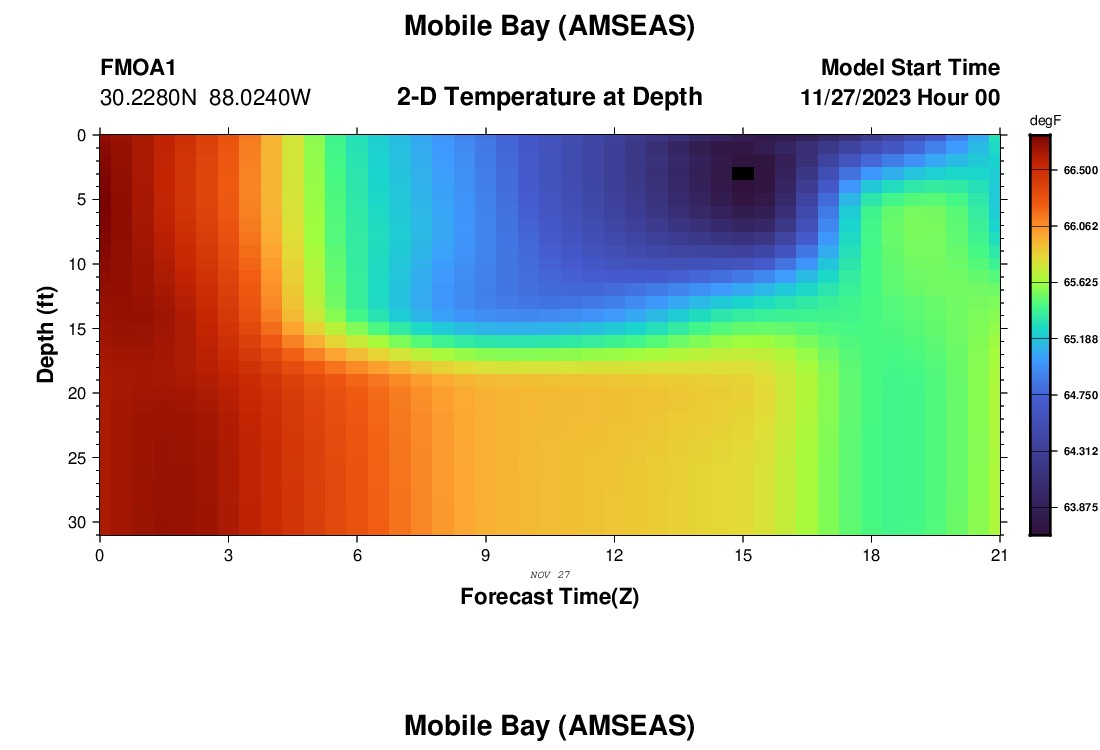 Mobile Bay (AMSEAS)

FMOA1
30.2280N 88.0240W

2-D Temperature at Depth

Model Start Time
11/27/2023 Hour 00

degF
66.500
66.062
65.625
65.188
64.750
64.312
63.875

Depth (ft)
0
5
10
15
20
25
30

0
3
6
9
12
15
18
21

NOV 27

Forecast Time(Z)

Mobile Bay (AMSEAS)